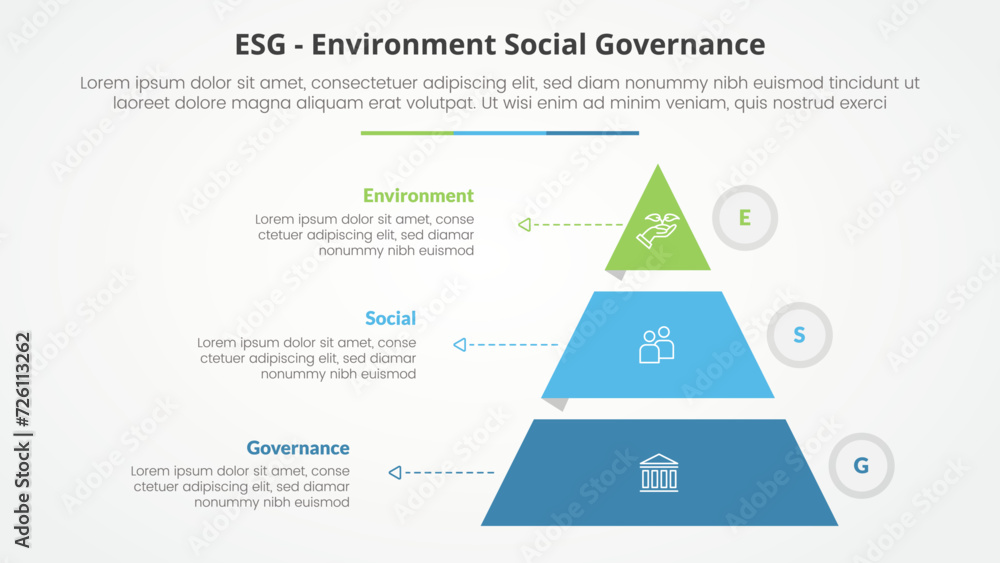 ESG - Environment Social Governance

Lorem ipsum dolor sit amet, consectetuer adipiscing elit, sed diam nonummy nibh euismod tincidunt ut laoreet dolore magna aliquam erat volutpat. Ut wisi enim ad minim veniam, quis nostrud exerci

Environment
Lorem ipsum dolor sit amet, conse ctetuer adipiscing elit, sed diamar nonummy nibh euismod

E

Social
Lorem ipsum dolor sit amet, conse ctetuer adipiscing elit, sed diamar nonummy nibh euismod

S

Governance
Lorem ipsum dolor sit amet, conse ctetuer adipiscing elit, sed diamar nonummy nibh euismod

G

Adobe Stock | #726113262